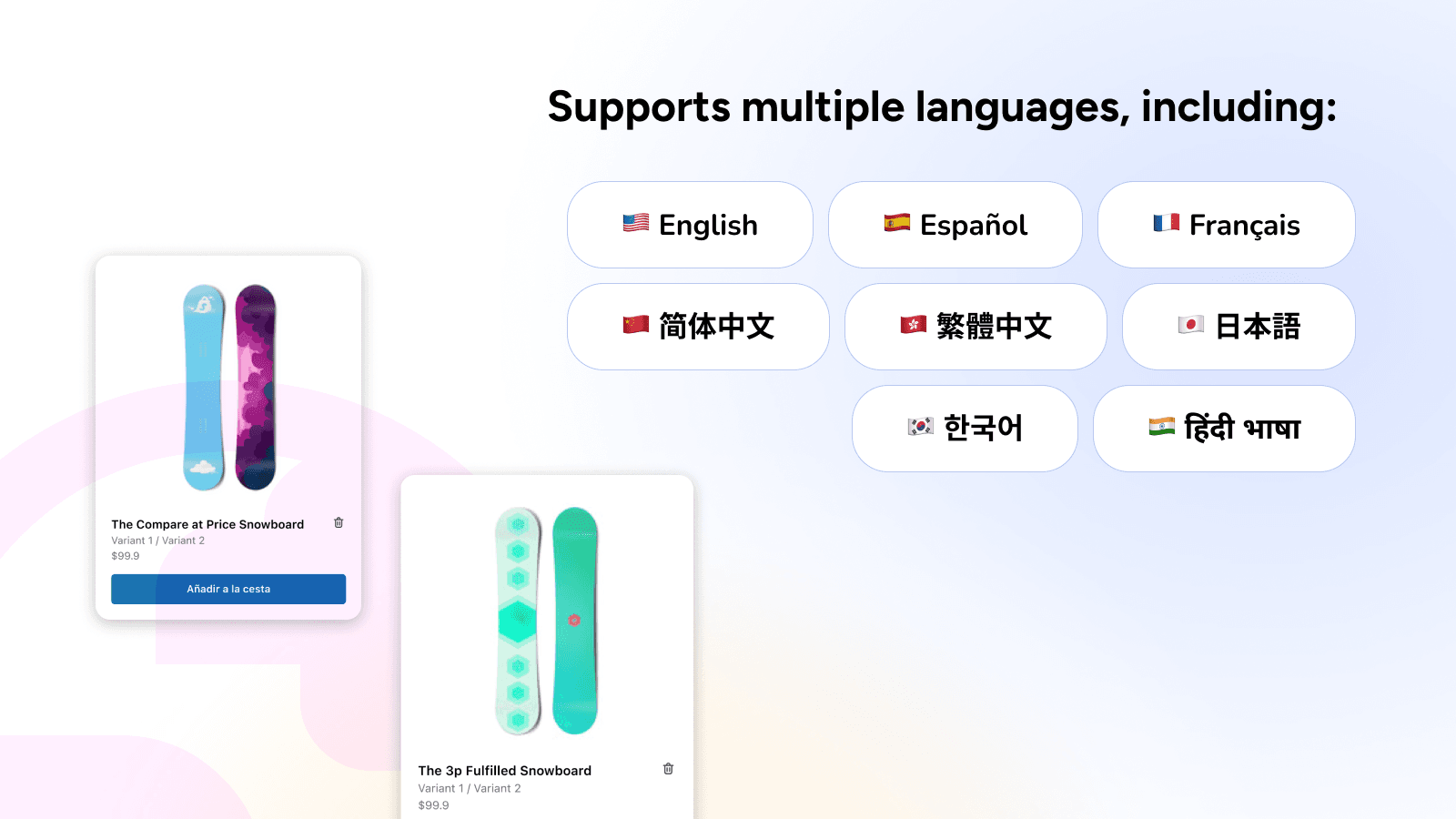 Supports multiple languages, including:

English

Español

Français

简体中文

繁體中文

日本語

한국어

हिंदी भाषा

The Compare at Price Snowboard
Variant 1 / Variant 2
$99.9

Añadir a la cesta

The 3p Fulfilled Snowboard
Variant 1 / Variant 2
$99.9